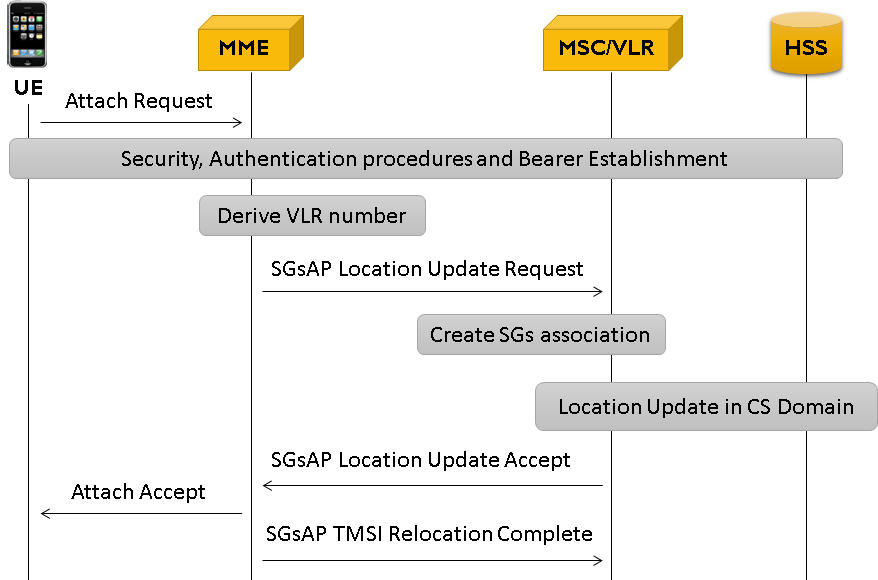 UE

MME

MSC/VLR

HSS

Attach Request

Security, Authentication procedures and Bearer Establishment

Derive VLR number

SGsAP Location Update Request

Create SGs association

Location Update in CS Domain

SGsAP Location Update Accept

Attach Accept

SGsAP TMSI Relocation Complete